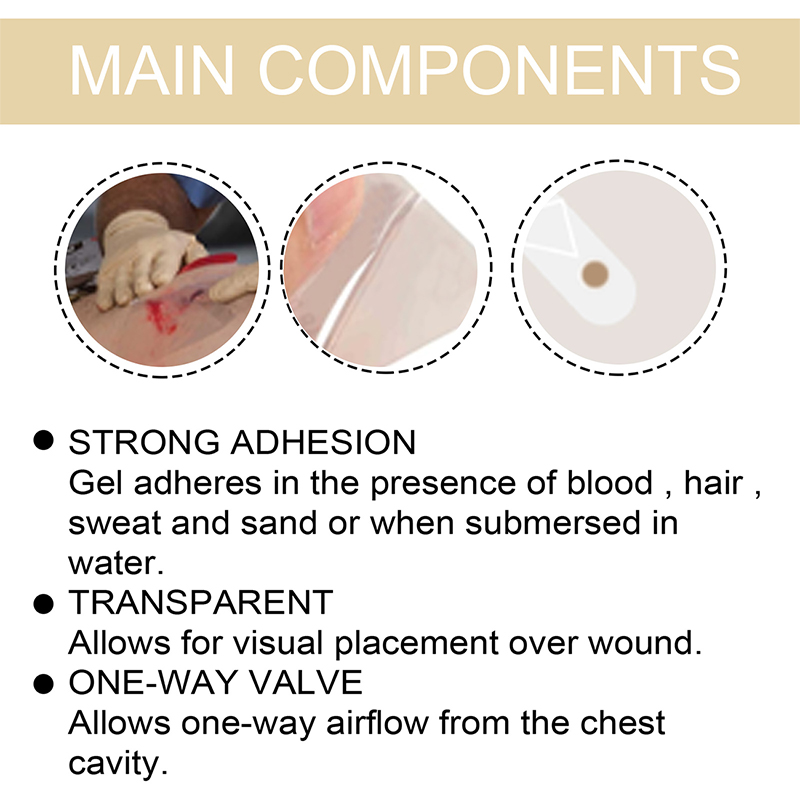 MAIN COMPONENTS

● STRONG ADHESION
Gel adheres in the presence of blood , hair , sweat and sand or when submersed in water.

● TRANSPARENT
Allows for visual placement over wound.

● ONE-WAY VALVE
Allows one-way airflow from the chest cavity.